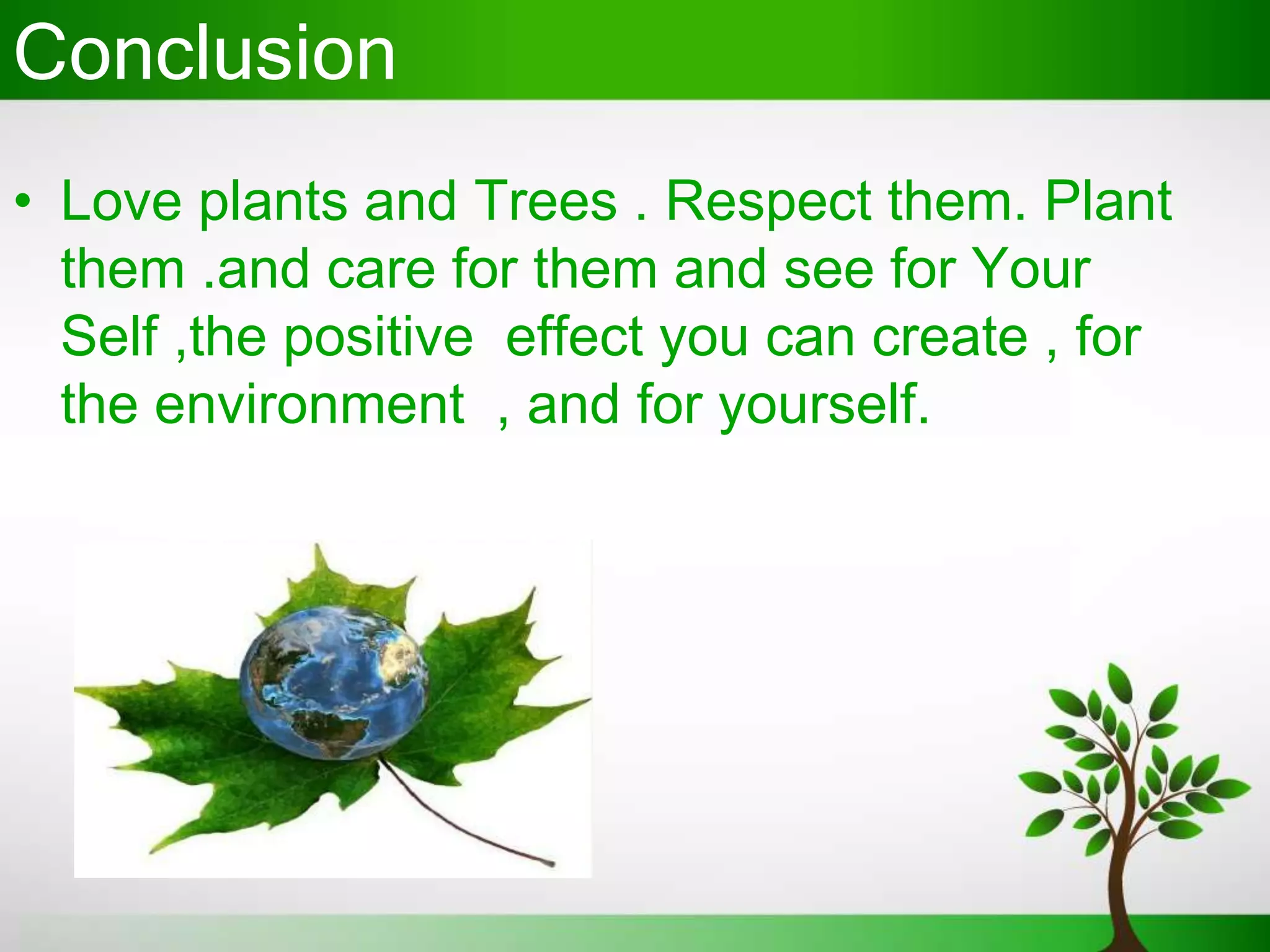 Conclusion

• Love plants and Trees . Respect them. Plant them .and care for them and see for Your Self ,the positive effect you can create , for the environment , and for yourself.